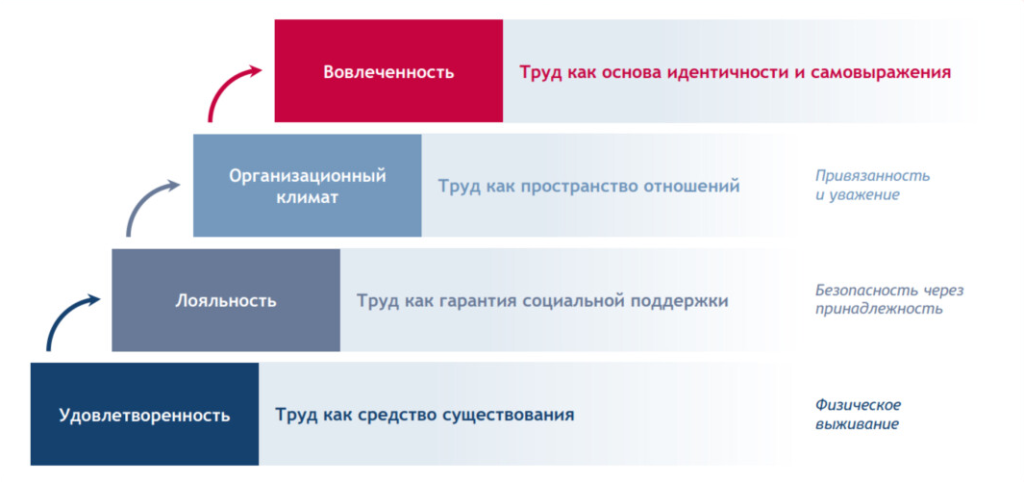 Вовлеченность

Труд как основа идентичности и самовыражения

Организационный климат

Труд как пространство отношений

Привязанность и уважение

Лояльность

Труд как гарантия социальной поддержки

Безопасность через принадлежность

Удовлетворенность

Труд как средство существования

Физическое выживание